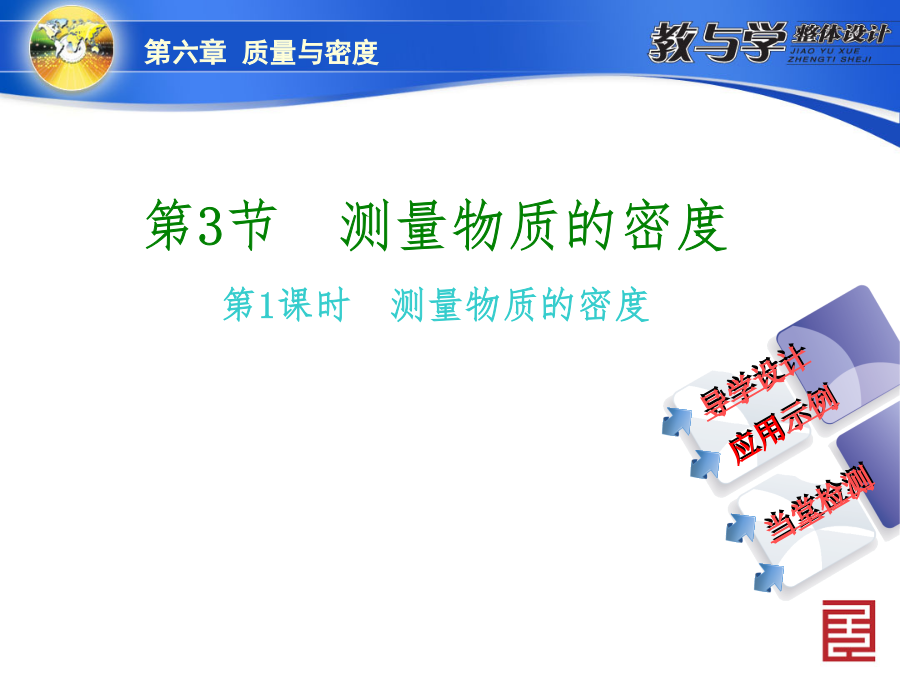 第六章 质量与密度

教与学 整体设计
JIAO YU XUE
ZHENGTI SHEJI

第3节 测量物质的密度

第1课时 测量物质的密度

导学设计

应用示例

当堂检测